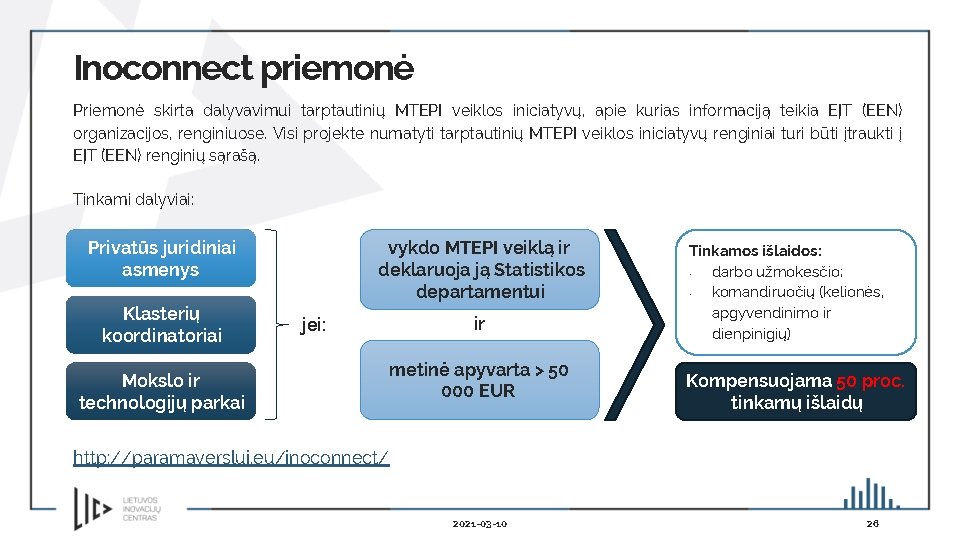 Inoconnect priemonė

Priemonė skirta dalyvavimui tarptautinių MTEPI veiklos iniciatyvų, apie kurias informaciją teikia EJT (EEN) organizacijos, renginiuose. Visi projekte numatyti tarptautinių MTEPI veiklos iniciatyvų renginiai turi būti įtraukti į EJT (EEN) renginių sąrašą.

Tinkami dalyviai:

Privatūs juridiniai asmenys

Klasterių koordinatoriai

Mokslo ir technologijų parkai

jei:

vykdo MTEPI veiklą ir deklaruoja ją Statistikos departamentui

ir

metinė apyvarta > 50 000 EUR

Tinkamos išlaidos:
- darbo užmokesčio;
- komandiruočių (kelionės, apgyvendinimo ir dienpinigių)

Kompensuojama 50 proc. tinkamų išlaidų

http://paramaverslui.eu/inoconnect/

LIETUVOS INOVACIJŲ CENTRAS

2021-03-10

26